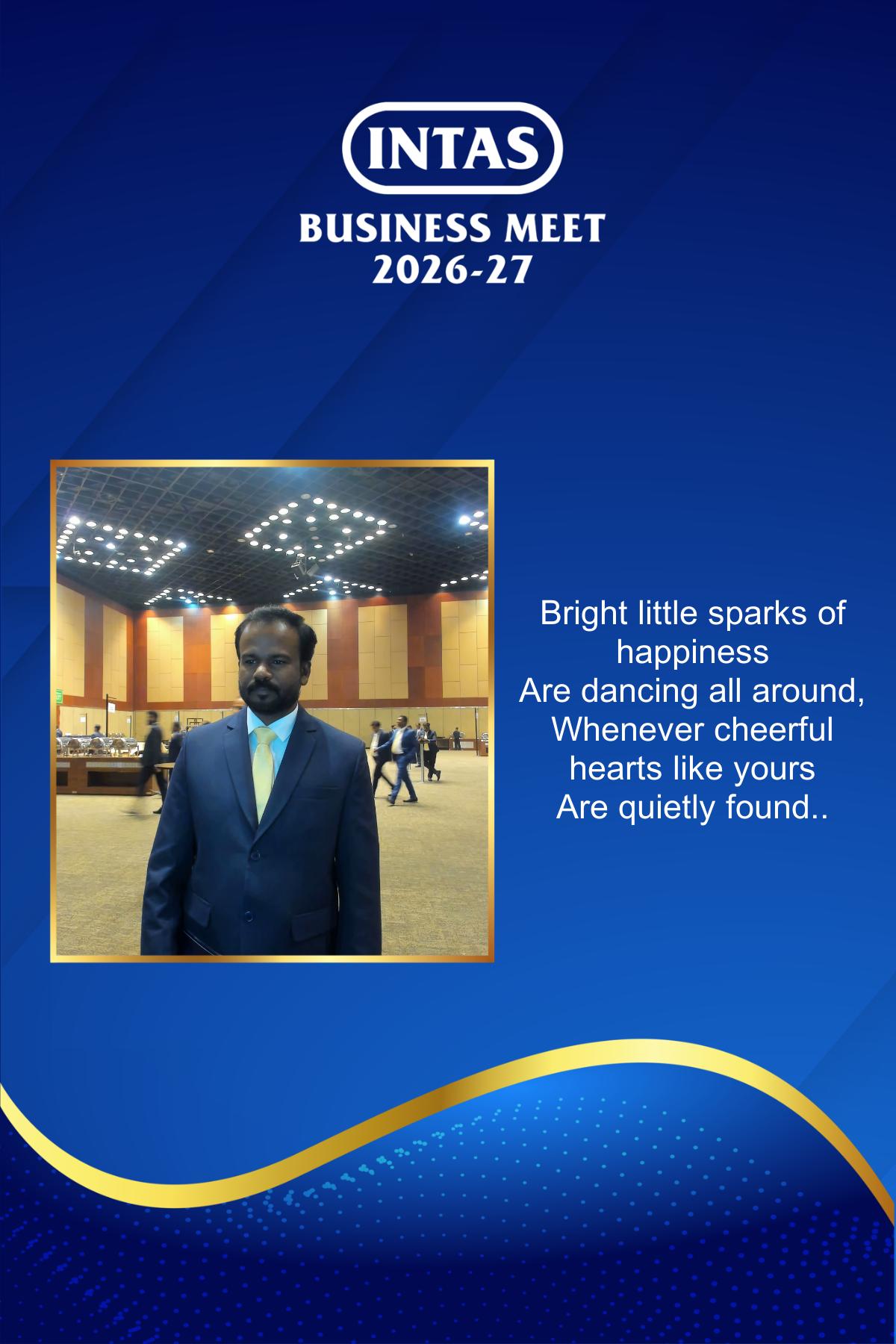 INTAS

BUSINESS MEET
2026-27

Bright little sparks of happiness
Are dancing all around,
Whenever cheerful hearts like yours
Are quietly found..